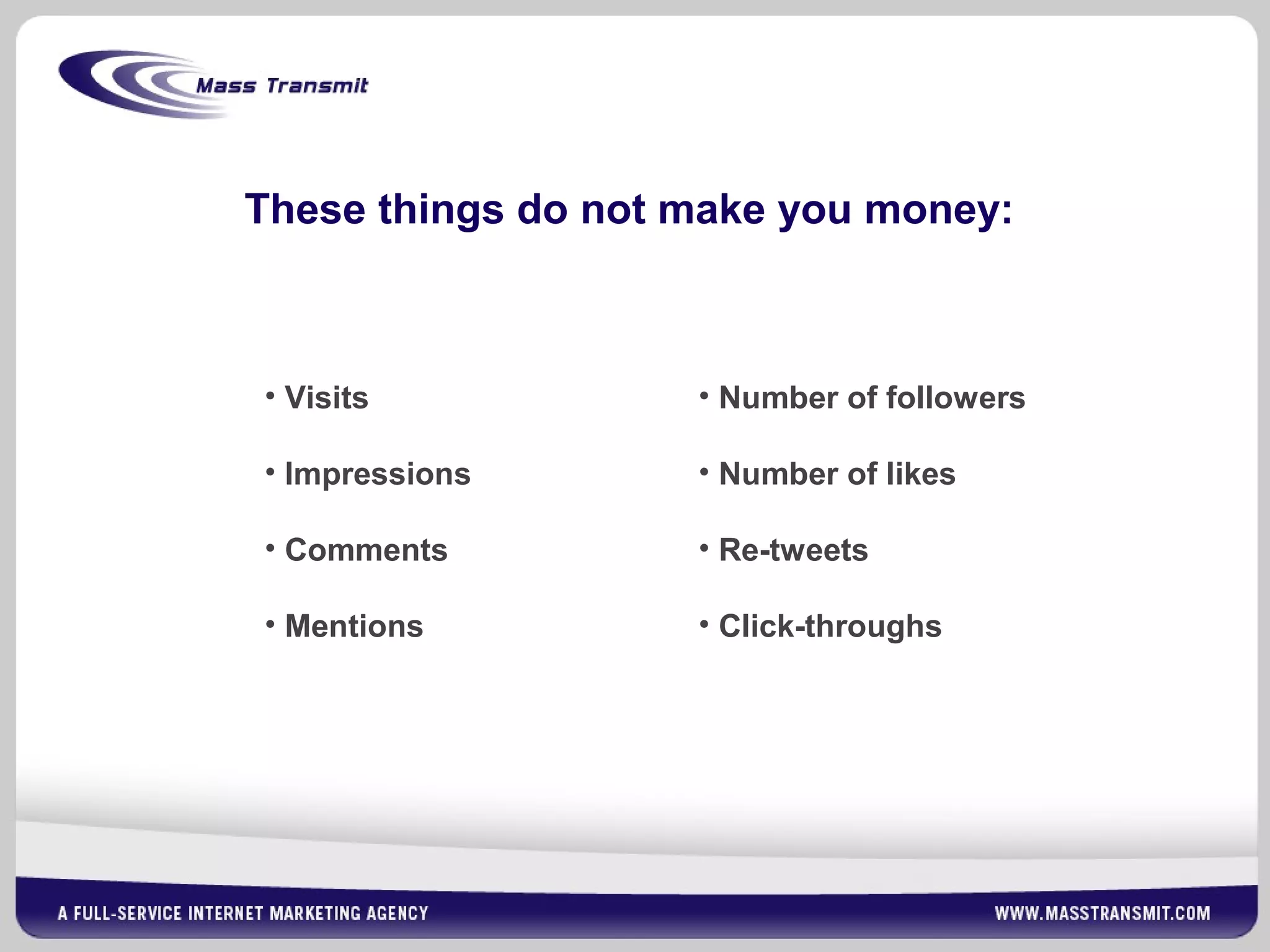 Mass Transmit

These things do not make you money:

• Visits
• Impressions
• Comments
• Mentions

• Number of followers
• Number of likes
• Re-tweets
• Click-throughs

A FULL-SERVICE INTERNET MARKETING AGENCY

WWW.MASSTRANSMIT.COM